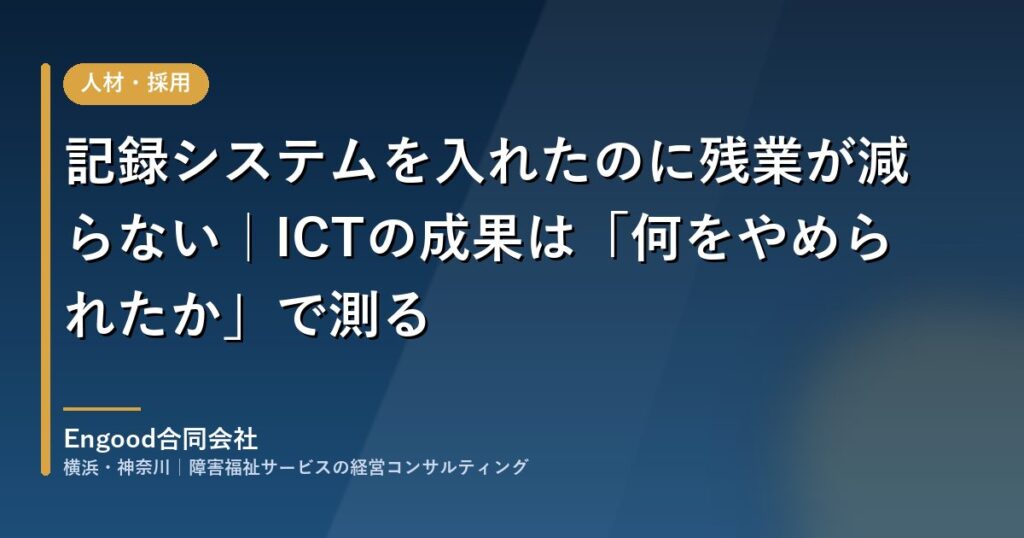 人材・採用

記録システムを入れたのに残業が減らない｜ICTの成果は「何をやめられたか」で測る

Engood合同会社

横浜・神奈川｜障害福祉サービスの経営コンサルティング